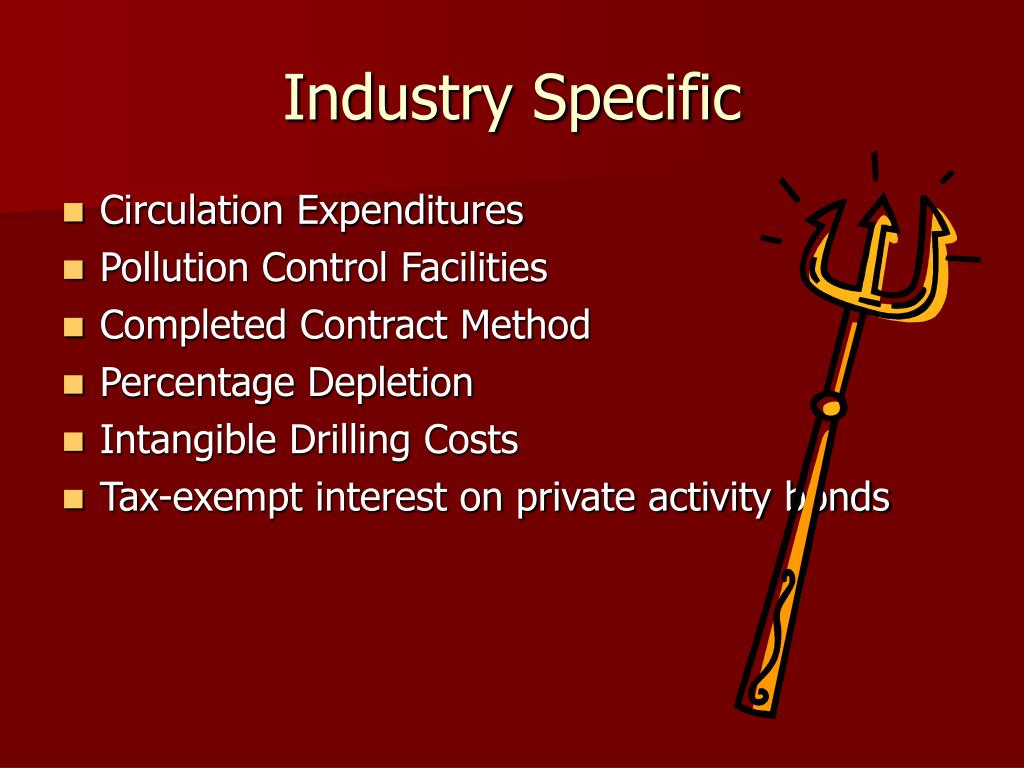 Industry Specific

- Circulation Expenditures
- Pollution Control Facilities
- Completed Contract Method
- Percentage Depletion
- Intangible Drilling Costs
- Tax-exempt interest on private activity bonds